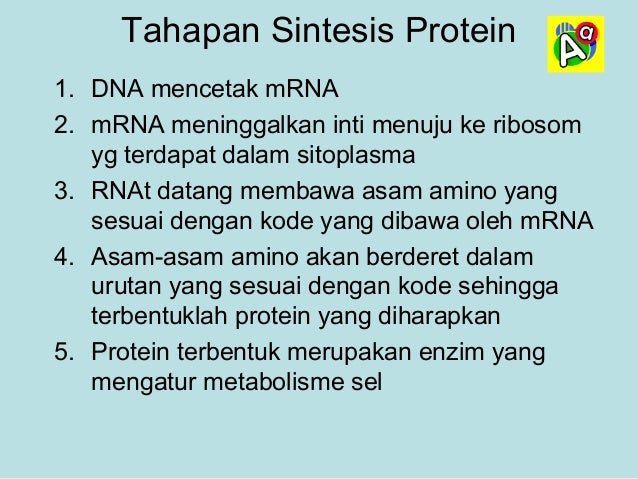 Tahapan Sintesis Protein

Aa

1. DNA mencetak mRNA
2. mRNA meninggalkan inti menuju ke ribosom yg terdapat dalam sitoplasma
3. RNAt datang membawa asam amino yang sesuai dengan kode yang dibawa oleh mRNA
4. Asam-asam amino akan berderet dalam urutan yang sesuai dengan kode sehingga terbentuklah protein yang diharapkan
5. Protein terbentuk merupakan enzim yang mengatur metabolisme sel